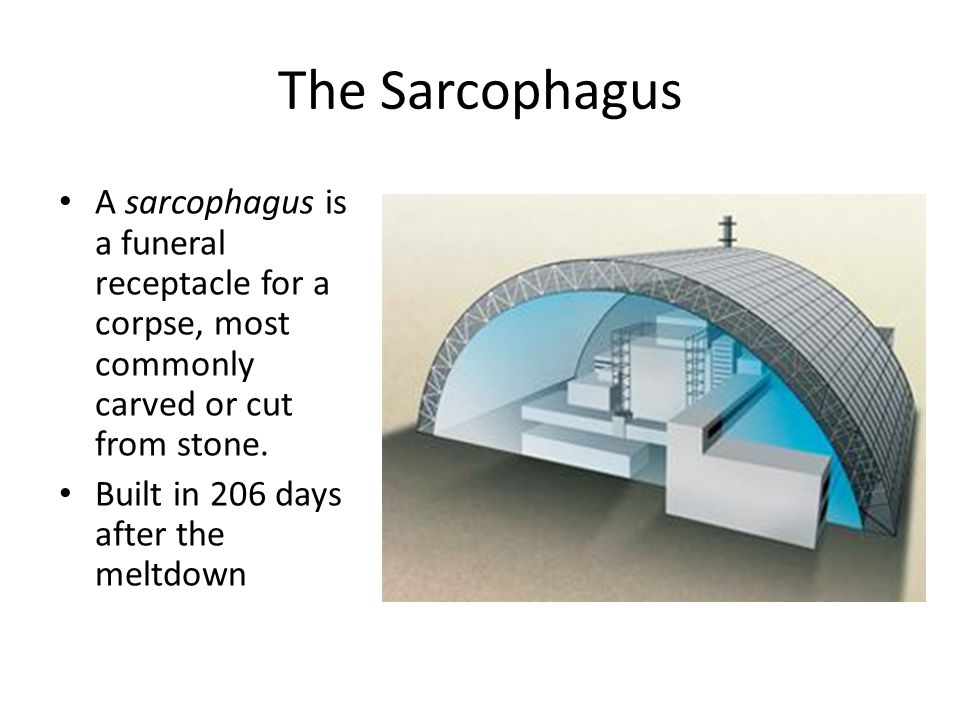 The Sarcophagus

• A sarcophagus is a funeral receptacle for a corpse, most commonly carved or cut from stone.

• Built in 206 days after the meltdown